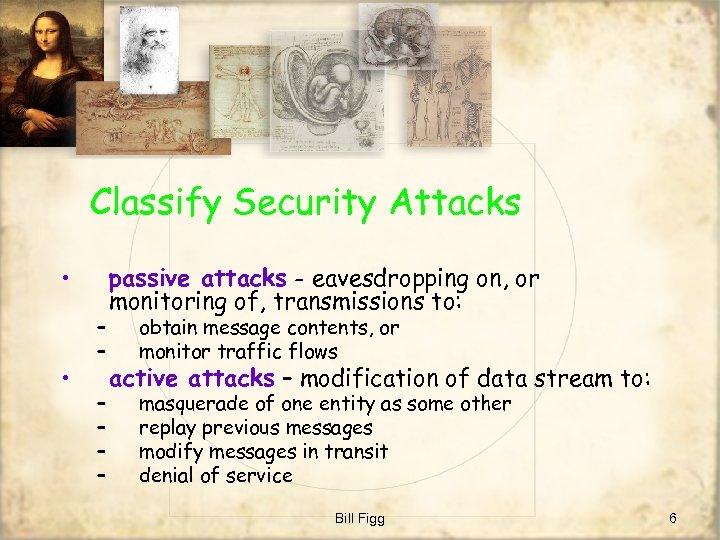 Classify Security Attacks

• passive attacks - eavesdropping on, or monitoring of, transmissions to:
– obtain message contents, or
– monitor traffic flows
• active attacks – modification of data stream to:
– masquerade of one entity as some other
– replay previous messages
– modify messages in transit
– denial of service

Bill Figg

6